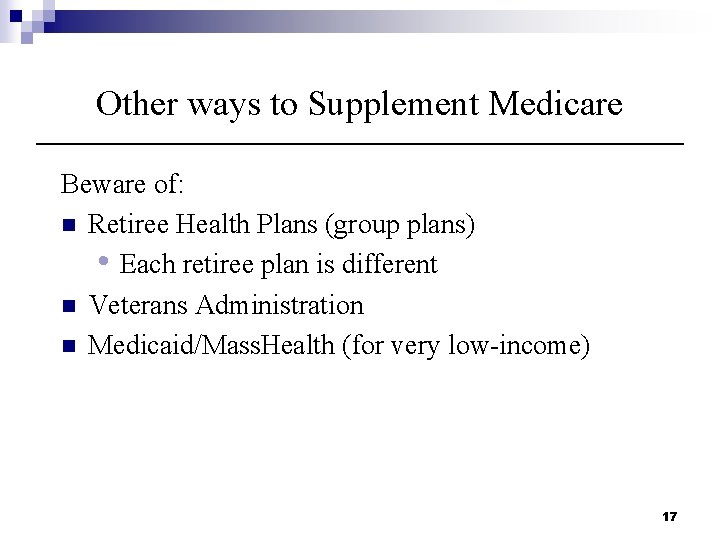 Other ways to Supplement Medicare

Beware of:

- Retiree Health Plans (group plans)
  - Each retiree plan is different
- Veterans Administration
- Medicaid/MassHealth (for very low-income)

17